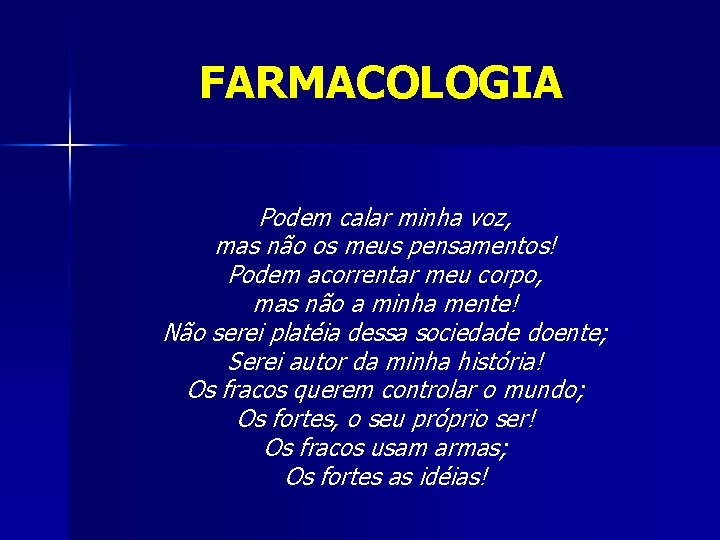 FARMACOLOGIA

Podem calar minha voz,
mas não os meus pensamentos!
Podem acorrentar meu corpo,
mas não a minha mente!
Não serei platéia dessa sociedade doente;
Serei autor da minha história!
Os fracos querem controlar o mundo;
Os fortes, o seu próprio ser!
Os fracos usam armas;
Os fortes as idéias!